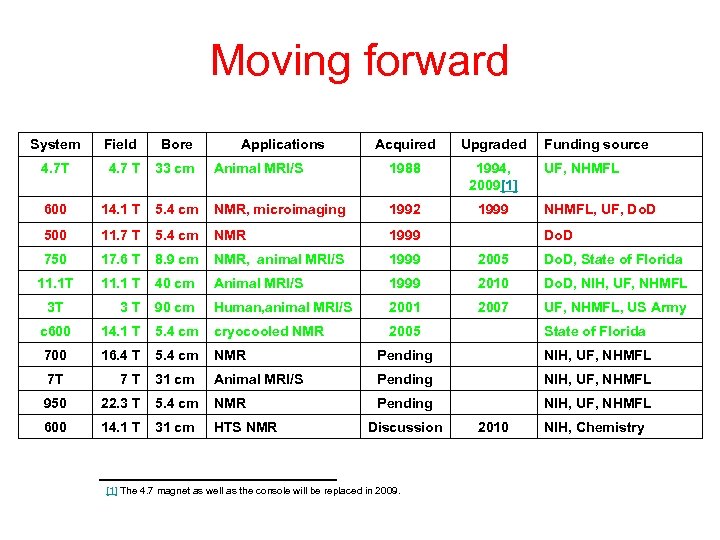 Moving forward

| System | Field | Bore | Applications | Acquired | Upgraded | Funding source |
|---|---|---|---|---|---|---|
| 4.7T | 4.7 T | 33 cm | Animal MRI/S | 1988 | 1994, 2009[1] | UF, NHMFL |
| 600 | 14.1 T | 5.4 cm | NMR, microimaging | 1992 | 1999 | NHMFL, UF, DoD |
| 500 | 11.7 T | 5.4 cm | NMR | 1999 | | DoD |
| 750 | 17.6 T | 8.9 cm | NMR, animal MRI/S | 1999 | 2005 | DoD, State of Florida |
| 11.1T | 11.1 T | 40 cm | Animal MRI/S | 1999 | 2010 | DoD, NIH, UF, NHMFL |
| 3T | 3 T | 90 cm | Human,animal MRI/S | 2001 | 2007 | UF, NHMFL, US Army |
| c600 | 14.1 T | 5.4 cm | cryocooled NMR | 2005 | | State of Florida |
| 700 | 16.4 T | 5.4 cm | NMR | Pending | | NIH, UF, NHMFL |
| 7T | 7 T | 31 cm | Animal MRI/S | Pending | | NIH, UF, NHMFL |
| 950 | 22.3 T | 5.4 cm | NMR | Pending | | NIH, UF, NHMFL |
| 600 | 14.1 T | 31 cm | HTS NMR | Discussion | 2010 | NIH, Chemistry |

[1] The 4.7 magnet as well as the console will be replaced in 2009.